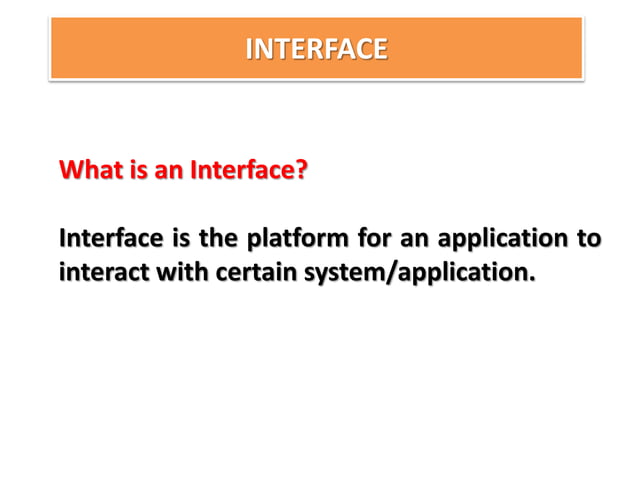 INTERFACE

What is an Interface?

Interface is the platform for an application to interact with certain system/application.